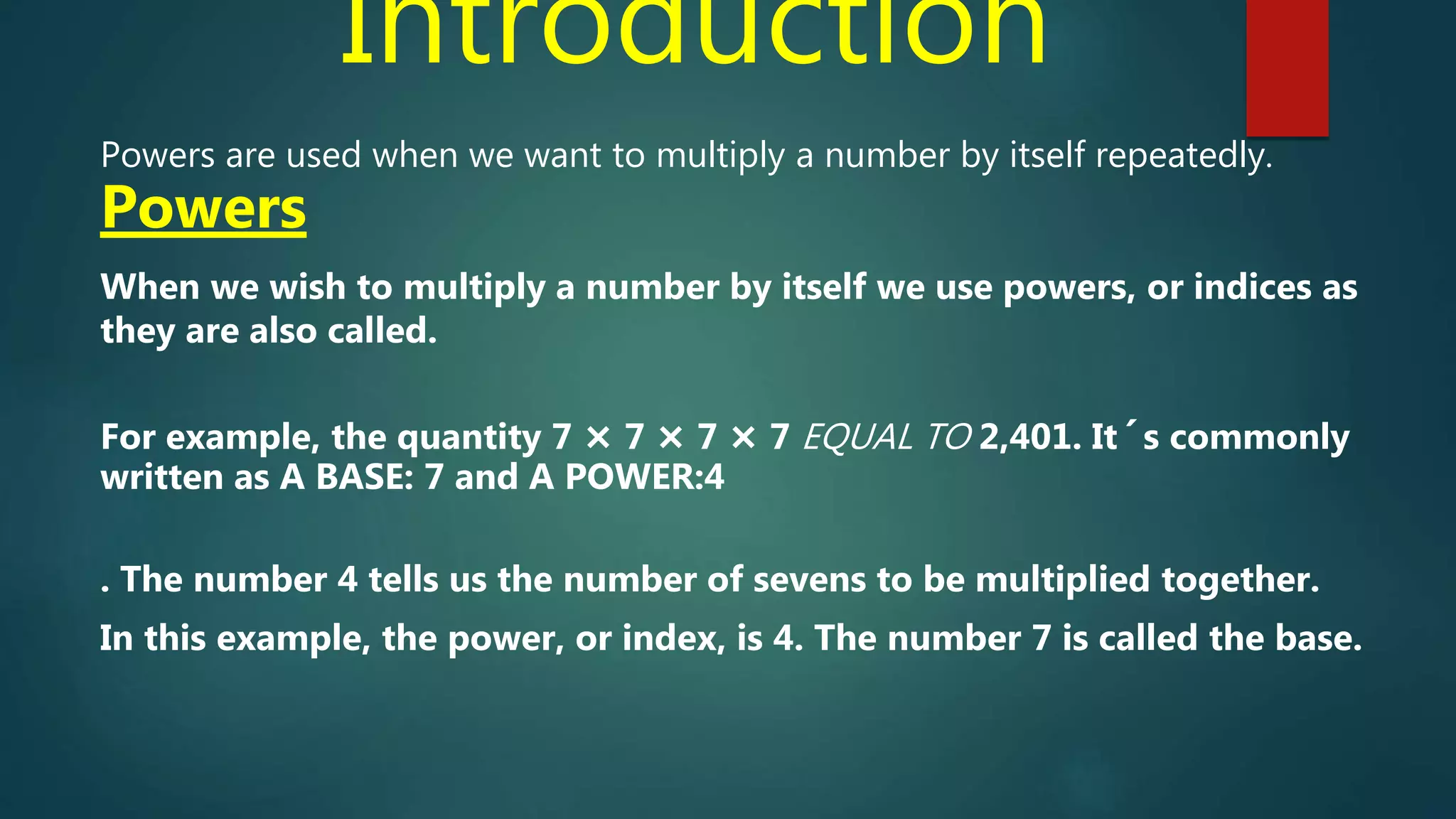 Introduction

Powers are used when we want to multiply a number by itself repeatedly.

Powers

When we wish to multiply a number by itself we use powers, or indices as they are also called.

For example, the quantity $7 \times 7 \times 7 \times 7$ EQUAL TO 2,401. It´s commonly written as A BASE: 7 and A POWER:4

. The number 4 tells us the number of sevens to be multiplied together.

In this example, the power, or index, is 4. The number 7 is called the base.